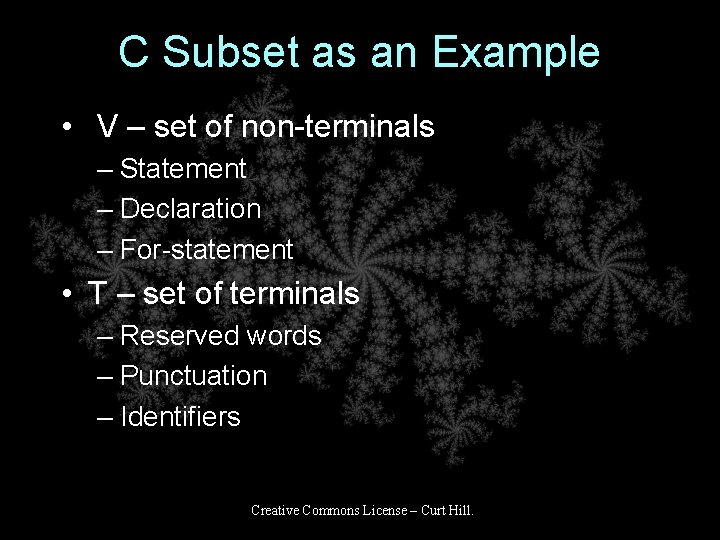 C Subset as an Example

• V – set of non-terminals
– Statement
– Declaration
– For-statement
• T – set of terminals
– Reserved words
– Punctuation
– Identifiers

Creative Commons License – Curt Hill.